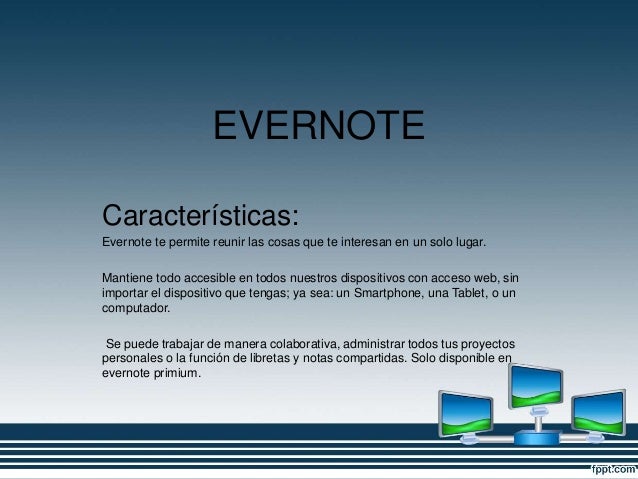 EVERNOTE

Características:
Evernote te permite reunir las cosas que te interesan en un solo lugar.

Mantiene todo accesible en todos nuestros dispositivos con acceso web, sin importar el dispositivo que tengas; ya sea: un Smartphone, una Tablet, o un computador.

Se puede trabajar de manera colaborativa, administrar todos tus proyectos personales o la función de libretas y notas compartidas. Solo disponible en evernote primium.

fppt.com